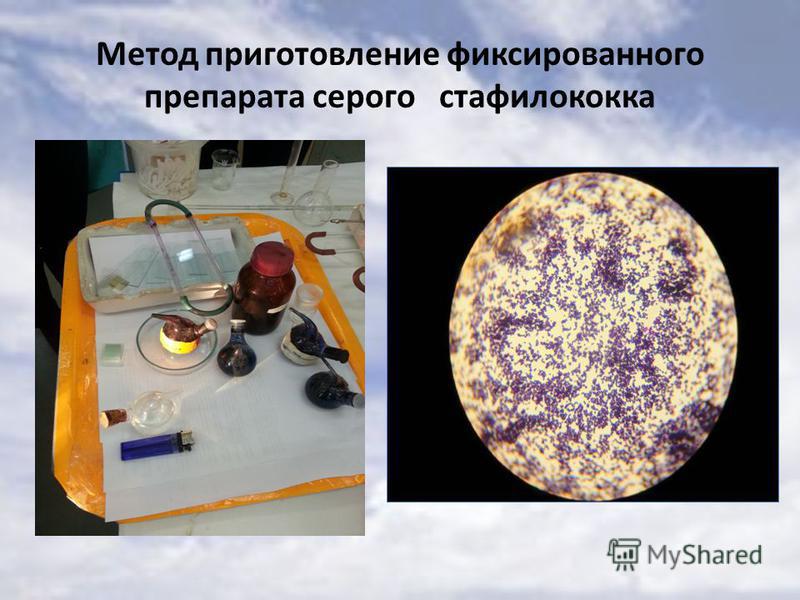 Метод приготовление фиксированного препарата серого стафилококка

MyShared